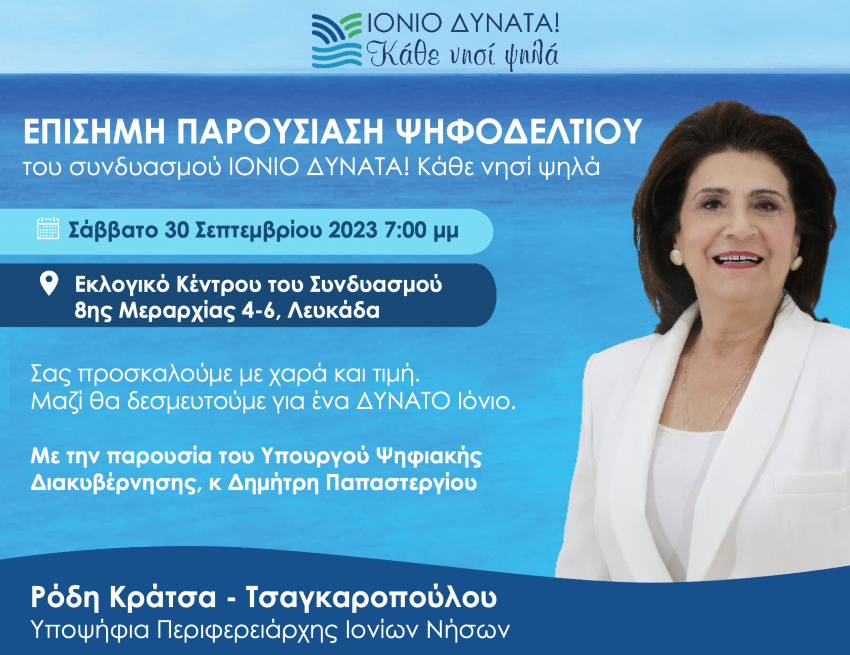 ΙΟΝΙΟ ΔΥΝΑΤΑ!
Κάθε νησί ψηλά

ΕΠΙΣΗΜΗ ΠΑΡΟΥΣΙΑΣΗ ΨΗΦΟΔΕΛΤΙΟΥ
του συνδυασμού ΙΟΝΙΟ ΔΥΝΑΤΑ! Κάθε νησί ψηλά

Σάββατο 30 Σεπτεμβρίου 2023 7:00 μμ

Εκλογικό Κέντρου του Συνδυασμού
8ης Μεραρχίας 4-6, Λευκάδα

Σας προσκαλούμε με χαρά και τιμή.
Μαζί θα δεσμευτούμε για ένα ΔΥΝΑΤΟ Ιόνιο.

Με την παρουσία του Υπουργού Ψηφιακής Διακυβέρνησης, κ Δημήτρη Παπαστεργίου

Ρόδη Κράτσα - Τσαγκαροπούλου
Υποψήφια Περιφερειάρχης Ιονίων Νήσων